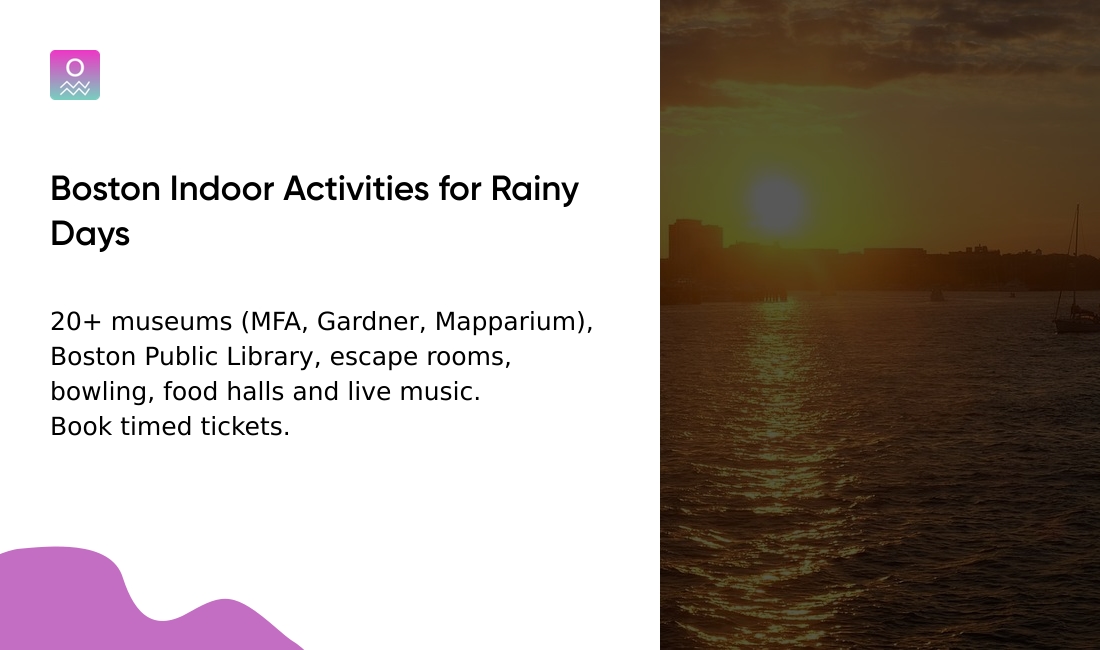 Boston Indoor Activities for Rainy Days

20+ museums (MFA, Gardner, Mapparium), Boston Public Library, escape rooms, bowling, food halls and live music.
Book timed tickets.